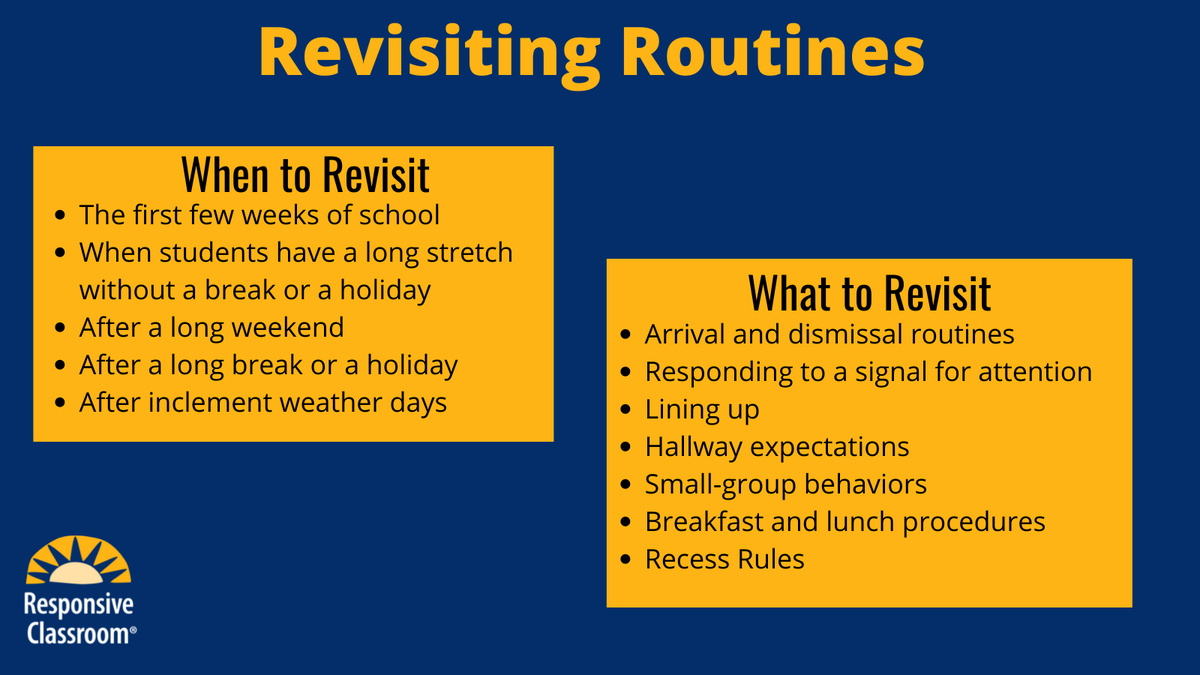 Revisiting Routines

When to Revisit

- The first few weeks of school
- When students have a long stretch without a break or a holiday
- After a long weekend
- After a long break or a holiday
- After inclement weather days

What to Revisit

- Arrival and dismissal routines
- Responding to a signal for attention
- Lining up
- Hallway expectations
- Small-group behaviors
- Breakfast and lunch procedures
- Recess Rules

Responsive Classroom®